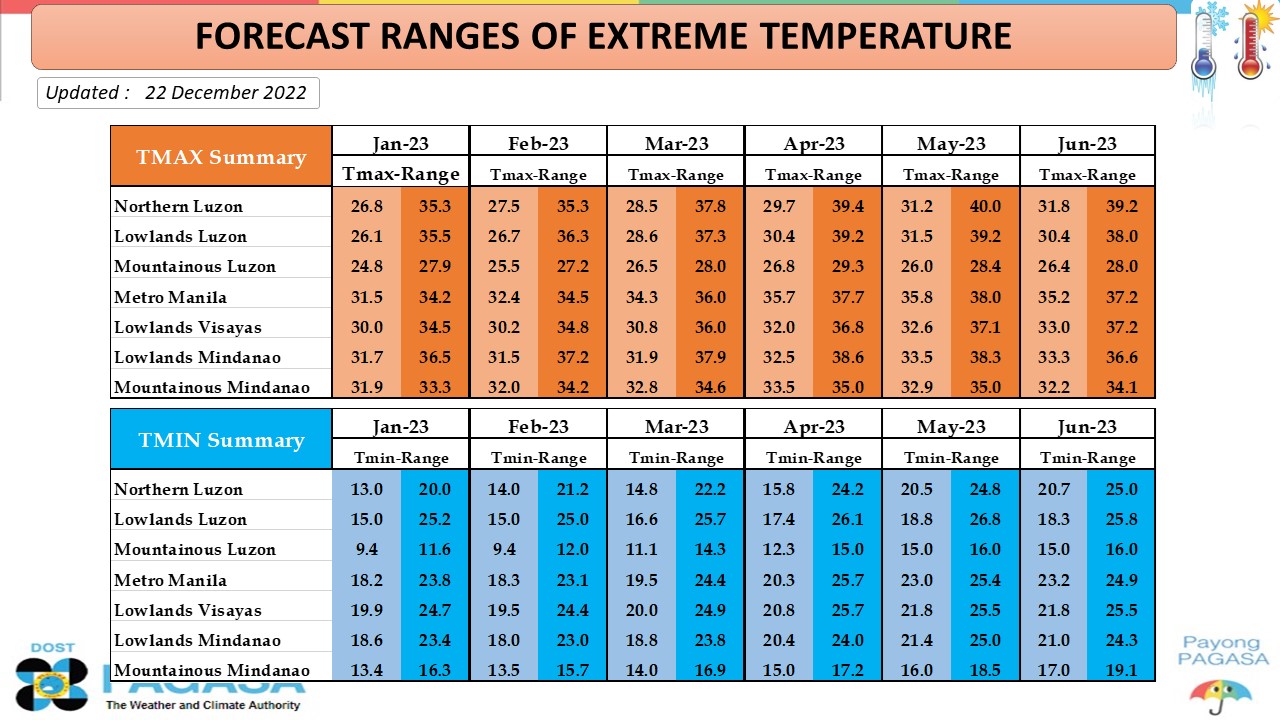 FORECAST RANGES OF EXTREME TEMPERATURE

Updated : 22 December 2022

| TMAX Summary | Jan-23 | | Feb-23 | | Mar-23 | | Apr-23 | | May-23 | | Jun-23 | |
|---|---|---|---|---|---|---|---|---|---|---|---|---|
| | Tmax-Range | | Tmax-Range | | Tmax-Range | | Tmax-Range | | Tmax-Range | | Tmax-Range | |
| Northern Luzon | 26.8 | 35.3 | 27.5 | 35.3 | 28.5 | 37.8 | 29.7 | 39.4 | 31.2 | 40.0 | 31.8 | 39.2 |
| Lowlands Luzon | 26.1 | 35.5 | 26.7 | 36.3 | 28.6 | 37.3 | 30.4 | 39.2 | 31.5 | 39.2 | 30.4 | 38.0 |
| Mountainous Luzon | 24.8 | 27.9 | 25.5 | 27.2 | 26.5 | 28.0 | 26.8 | 29.3 | 26.0 | 28.4 | 26.4 | 28.0 |
| Metro Manila | 31.5 | 34.2 | 32.4 | 34.5 | 34.3 | 36.0 | 35.7 | 37.7 | 35.8 | 38.0 | 35.2 | 37.2 |
| Lowlands Visayas | 30.0 | 34.5 | 30.2 | 34.8 | 30.8 | 36.0 | 32.0 | 36.8 | 32.6 | 37.1 | 33.0 | 37.2 |
| Lowlands Mindanao | 31.7 | 36.5 | 31.5 | 37.2 | 31.9 | 37.9 | 32.5 | 38.6 | 33.5 | 38.3 | 33.3 | 36.6 |
| Mountainous Mindanao | 31.9 | 33.3 | 32.0 | 34.2 | 32.8 | 34.6 | 33.5 | 35.0 | 32.9 | 35.0 | 32.2 | 34.1 |

| TMIN Summary | Jan-23 | | Feb-23 | | Mar-23 | | Apr-23 | | May-23 | | Jun-23 | |
|---|---|---|---|---|---|---|---|---|---|---|---|---|
| | Tmin-Range | | Tmin-Range | | Tmin-Range | | Tmin-Range | | Tmin-Range | | Tmin-Range | |
| Northern Luzon | 13.0 | 20.0 | 14.0 | 21.2 | 14.8 | 22.2 | 15.8 | 24.2 | 20.5 | 24.8 | 20.7 | 25.0 |
| Lowlands Luzon | 15.0 | 25.2 | 15.0 | 25.0 | 16.6 | 25.7 | 17.4 | 26.1 | 18.8 | 26.8 | 18.3 | 25.8 |
| Mountainous Luzon | 9.4 | 11.6 | 9.4 | 12.0 | 11.1 | 14.3 | 12.3 | 15.0 | 15.0 | 16.0 | 15.0 | 16.0 |
| Metro Manila | 18.2 | 23.8 | 18.3 | 23.1 | 19.5 | 24.4 | 20.3 | 25.7 | 23.0 | 25.4 | 23.2 | 24.9 |
| Lowlands Visayas | 19.9 | 24.7 | 19.5 | 24.4 | 20.0 | 24.9 | 20.8 | 25.7 | 21.8 | 25.5 | 21.8 | 25.5 |
| Lowlands Mindanao | 18.6 | 23.4 | 18.0 | 23.0 | 18.8 | 23.8 | 20.4 | 24.0 | 21.4 | 25.0 | 21.0 | 24.3 |
| Mountainous Mindanao | 13.4 | 16.3 | 13.5 | 15.7 | 14.0 | 16.9 | 15.0 | 17.2 | 16.0 | 18.5 | 17.0 | 19.1 |

DOST PAGASA
The Weather and Climate Authority

Payong PAGASA